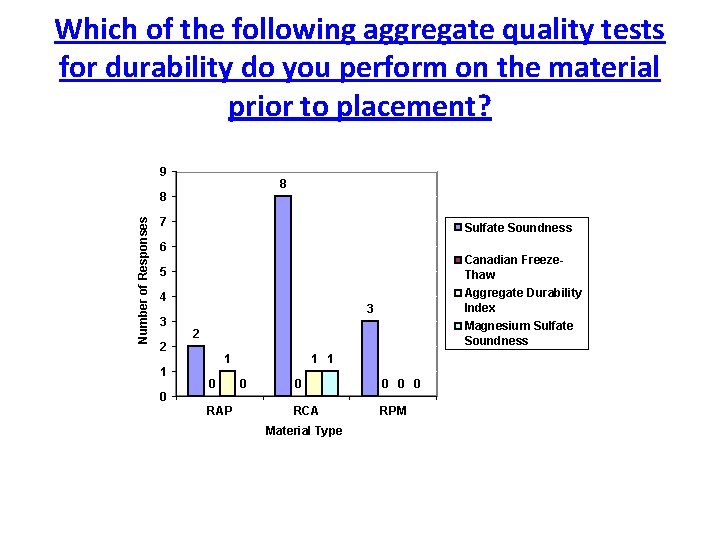 Which of the following aggregate quality tests for durability do you perform on the material prior to placement?

Number of Responses

9
8
7
6
5
4
3
2
1
0

2
0
1
0

8
0
1
1

3
0
0
0

RAP
RCA
RPM

Material Type

Sulfate Soundness
Canadian Freeze-Thaw
Aggregate Durability Index
Magnesium Sulfate Soundness